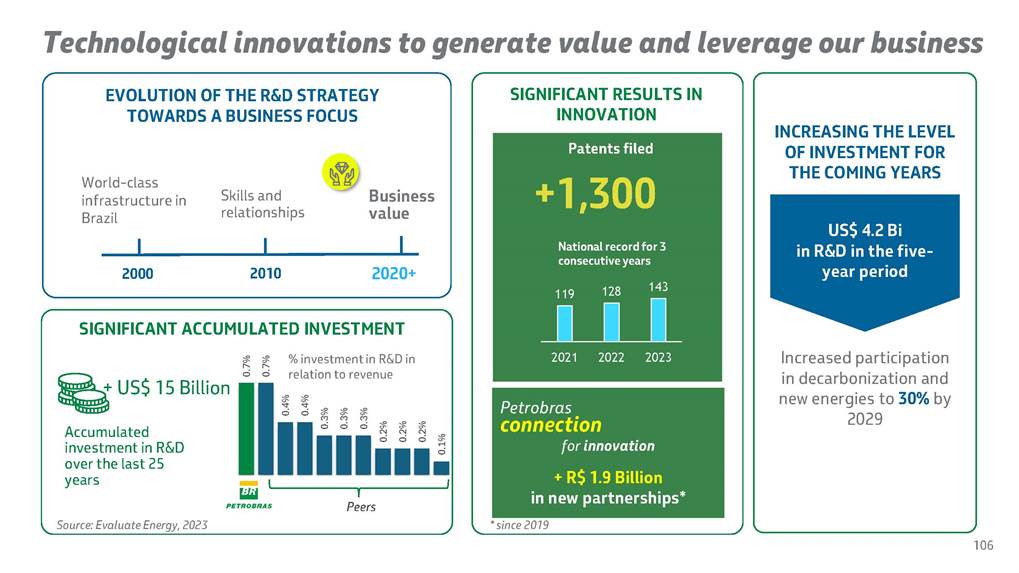 Technological innovations to generate value and leverage our business

EVOLUTION OF THE R&D STRATEGY TOWARDS A BUSINESS FOCUS

World-class infrastructure in Brazil

Skills and relationships

Business value

2000

2010

2020+

SIGNIFICANT ACCUMULATED INVESTMENT

+ US$ 15 Billion

Accumulated investment in R&D over the last 25 years

% investment in R&D in relation to revenue

0.7%
0.7%
0.4%
0.4%
0.3%
0.3%
0.3%
0.2%
0.2%
0.2%
0.1%

BR PETROBRAS

Peers

Source: Evaluate Energy, 2023

SIGNIFICANT RESULTS IN INNOVATION

Patents filed

+1,300

National record for 3 consecutive years

119
128
143

2021
2022
2023

Petrobras connection for innovation

+ R$ 1.9 Billion in new partnerships*

* since 2019

INCREASING THE LEVEL OF INVESTMENT FOR THE COMING YEARS

US$ 4.2 Bi in R&D in the five-year period

Increased participation in decarbonization and new energies to 30% by 2029

106